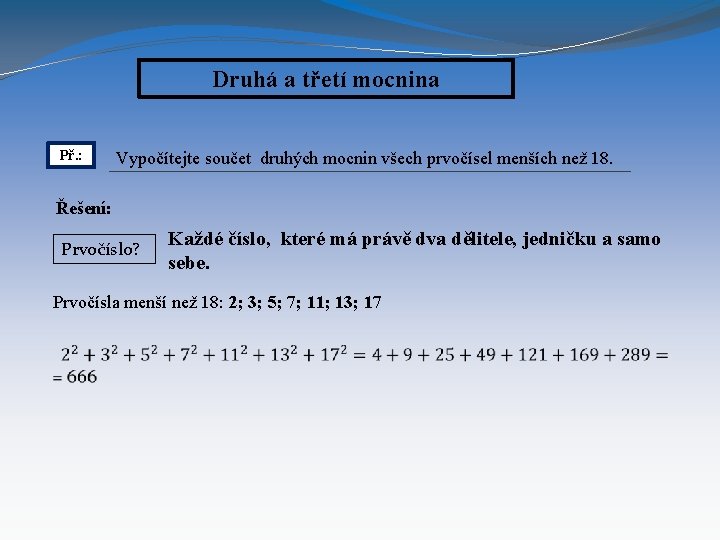 Druhá a třetí mocnina

Př.:

Vypočítejte součet druhých mocnin všech prvočísel menších než 18.

Řešení:

Prvočíslo?

Každé číslo, které má právě dva dělitele, jedničku a samo sebe.

Prvočísla menší než 18: 2; 3; 5; 7; 11; 13; 17

$2^2 + 3^2 + 5^2 + 7^2 + 11^2 + 13^2 + 17^2 = 4 + 9 + 25 + 49 + 121 + 169 + 289 =$
$= 666$